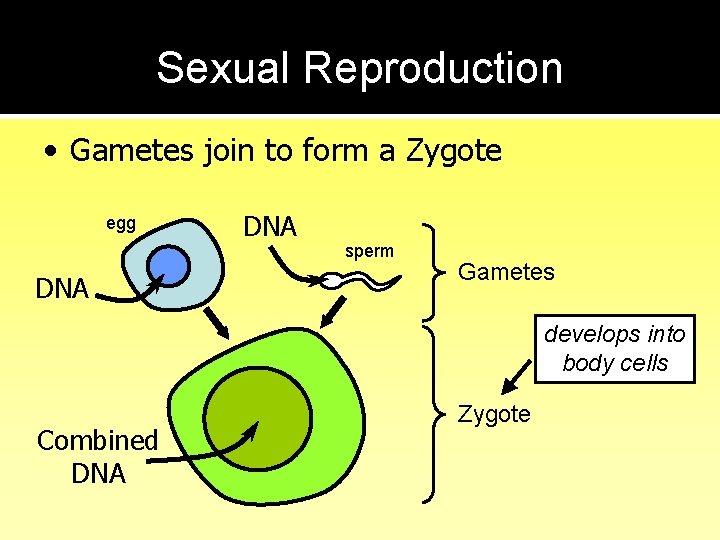 Sexual Reproduction

• Gametes join to form a Zygote

egg

DNA

DNA

sperm

Gametes

develops into body cells

Zygote

Combined DNA